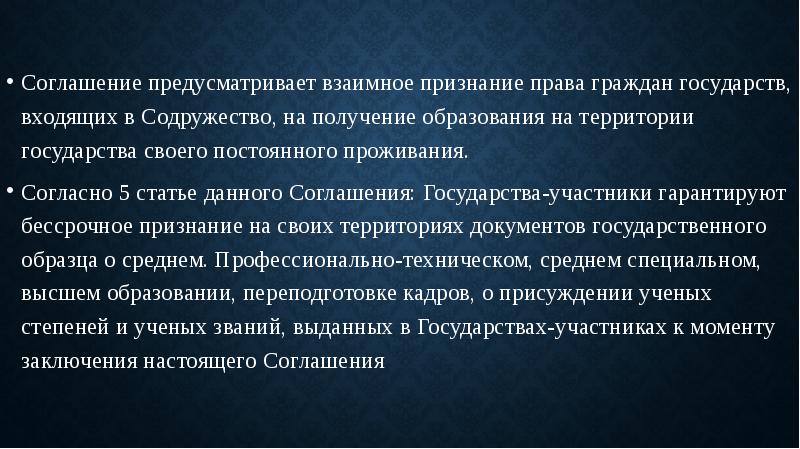 • Соглашение предусматривает взаимное признание права граждан государств, входящих в Содружество, на получение образования на территории государства своего постоянного проживания.

• Согласно 5 статье данного Соглашения: Государства-участники гарантируют бессрочное признание на своих территориях документов государственного образца о среднем. Профессионально-техническом, среднем специальном, высшем образовании, переподготовке кадров, о присуждении ученых степеней и ученых званий, выданных в Государствах-участниках к моменту заключения настоящего Соглашения